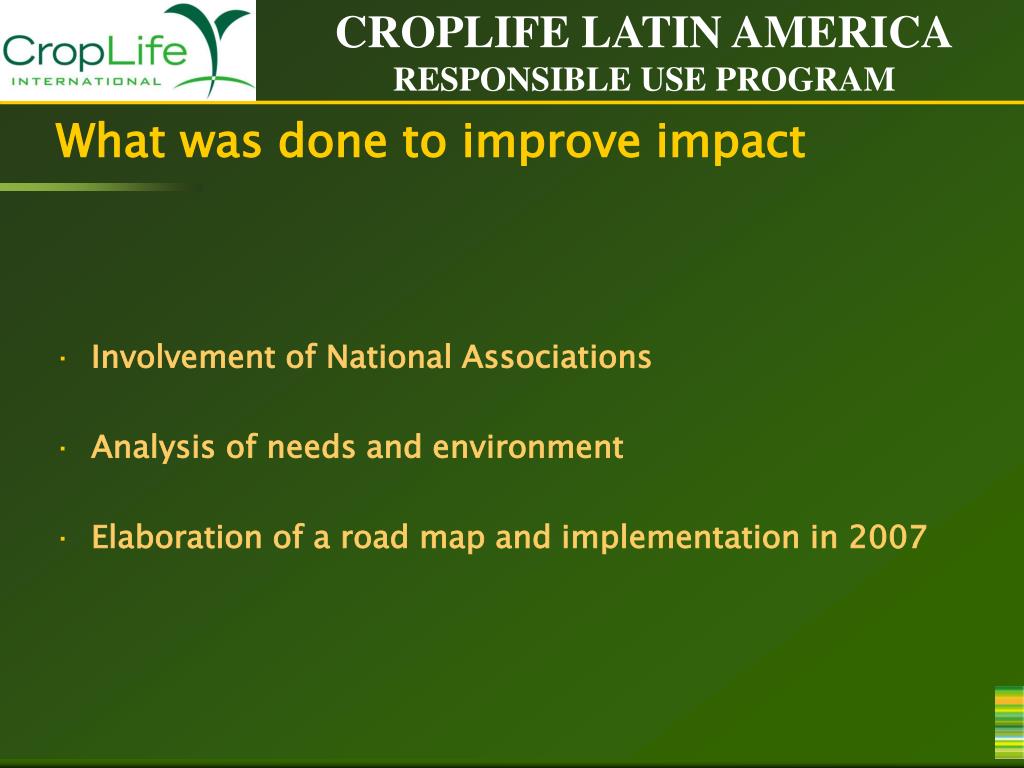 CropLife
INTERNATIONAL

CROPLIFE LATIN AMERICA
RESPONSIBLE USE PROGRAM

What was done to improve impact

· Involvement of National Associations

· Analysis of needs and environment

· Elaboration of a road map and implementation in 2007